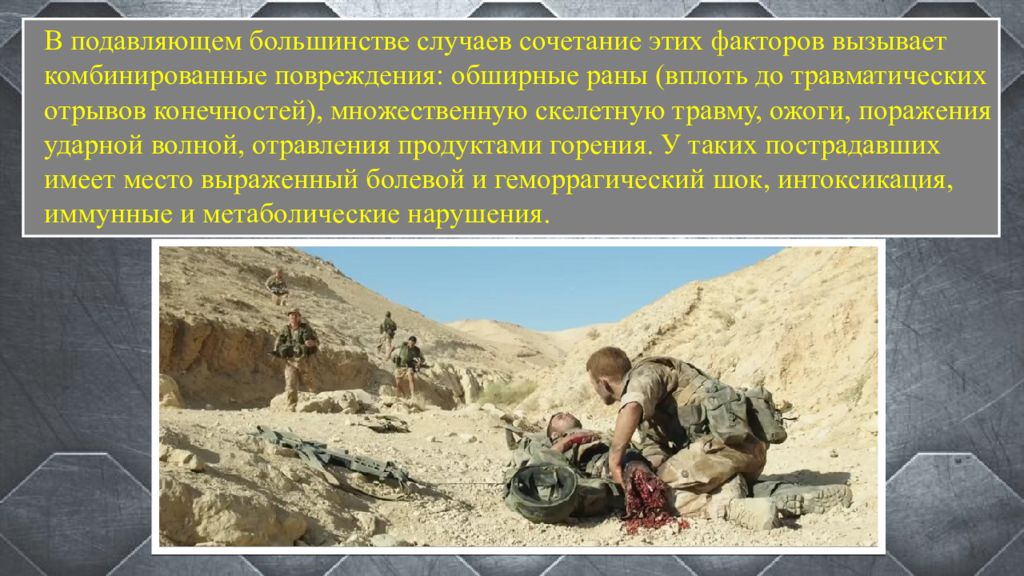 В подавляющем большинстве случаев сочетание этих факторов вызывает комбинированные повреждения: обширные раны (вплоть до травматических отрывов конечностей), множественную скелетную травму, ожоги, поражения ударной волной, отравления продуктами горения. У таких пострадавших имеет место выраженный болевой и геморрагический шок, интоксикация, иммунные и метаболические нарушения.